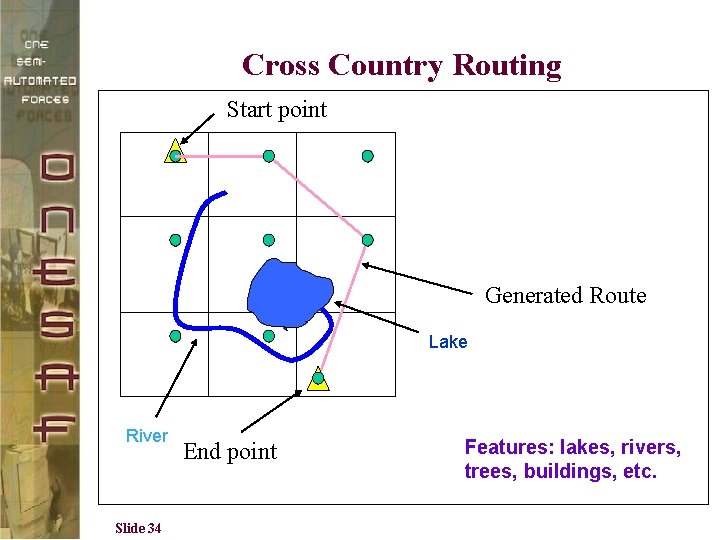 ONE SEMI-AUTOMATED FORCES

ONESAF

Cross Country Routing

Start point

Generated Route

Lake

River

End point

Features: lakes, rivers, trees, buildings, etc.

Slide 34